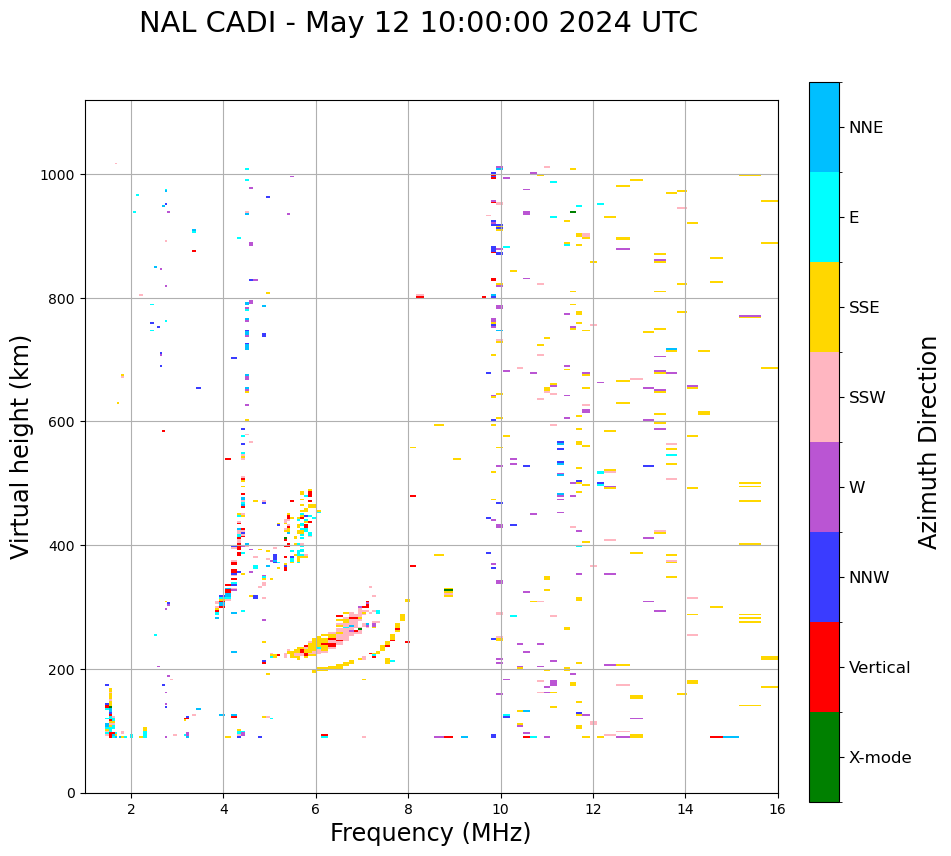 NAL CADI - May 12 10:00:00 2024 UTC

Virtual height (km)

1000
800
600
400
200
0

2
4
6
8
10
12
14
16

Frequency (MHz)

NNE
E
SSE
SSW
W
NNW
Vertical
X-mode

Azimuth Direction